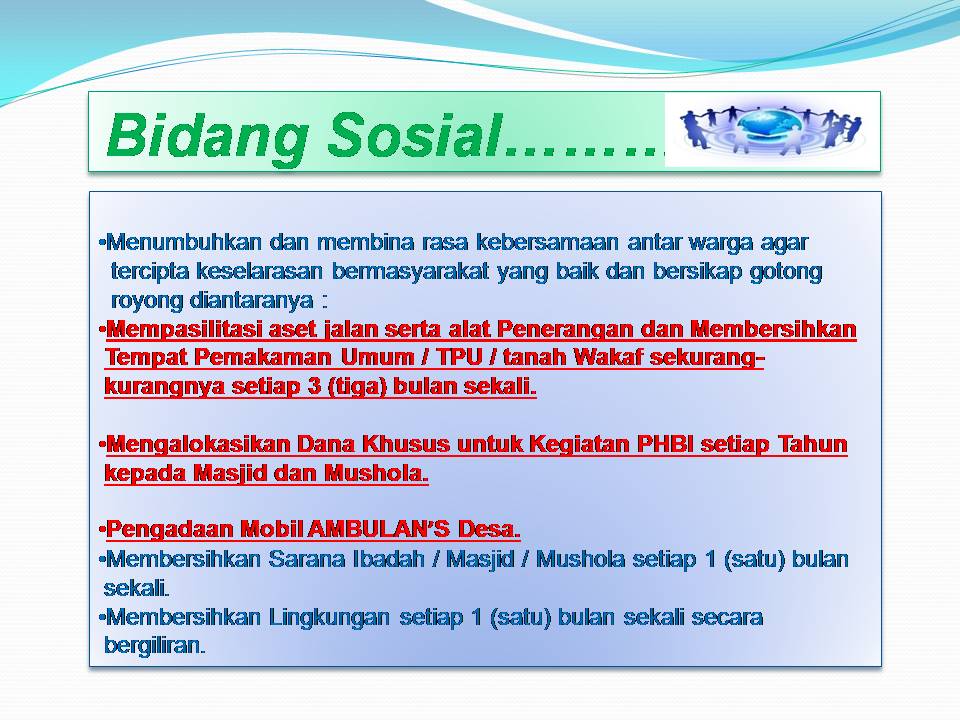 Bidang Sosial………

•Menumbuhkan dan membina rasa kebersamaan antar warga agar tercipta keselarasan bermasyarakat yang baik dan bersikap gotong royong diantaranya :
•Mempasilitasi aset jalan serta alat Penerangan dan Membersihkan Tempat Pemakaman Umum / TPU / tanah Wakaf sekurang-kurangnya setiap 3 (tiga) bulan sekali.

•Mengalokasikan Dana Khusus untuk Kegiatan PHBI setiap Tahun kepada Masjid dan Mushola.

•Pengadaan Mobil AMBULAN'S Desa.
•Membersihkan Sarana Ibadah / Masjid / Mushola setiap 1 (satu) bulan sekali.
•Membersihkan Lingkungan setiap 1 (satu) bulan sekali secara bergiliran.